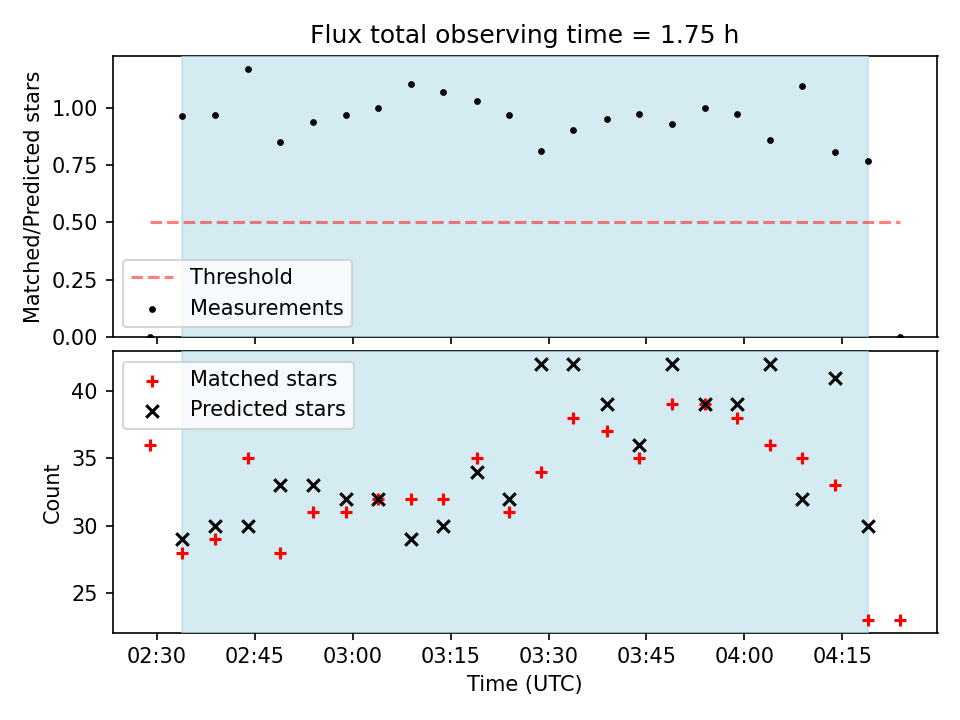 Flux total observing time = 1.75 h

Matched/Predicted stars

1.00
0.75
0.50
0.25
0.00

Threshold
Measurements

Matched stars
Predicted stars

Count

40
35
30
25

02:30
02:45
03:00
03:15
03:30
03:45
04:00
04:15

Time (UTC)